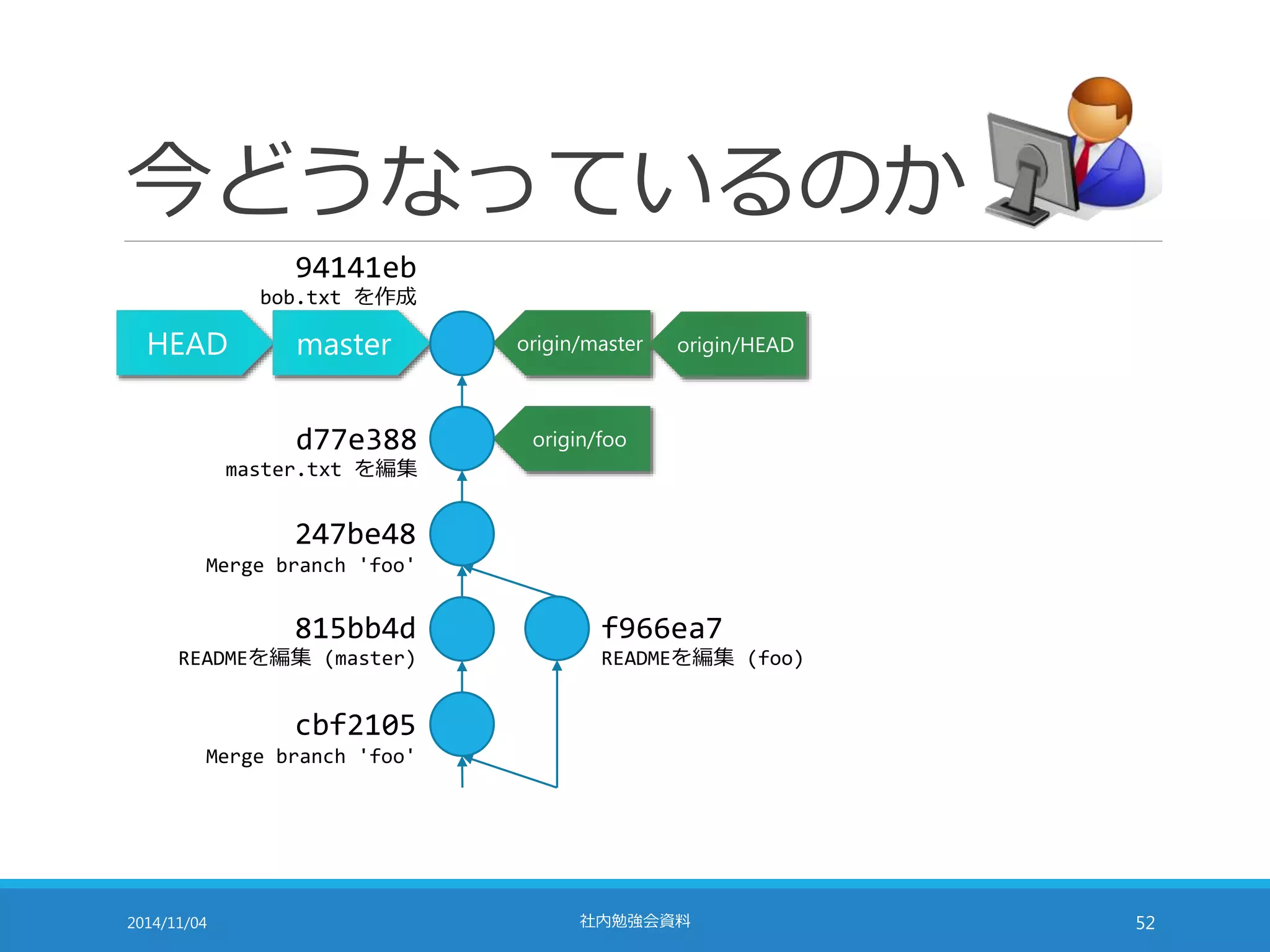 今どうなっているのか

94141eb
bob.txt を作成

HEAD

master

origin/master

origin/HEAD

d77e388
master.txt を編集

origin/foo

247be48
Merge branch 'foo'

815bb4d
READMEを編集 (master)

f966ea7
READMEを編集 (foo)

cbf2105
Merge branch 'foo'

2014/11/04

社内勉強会資料

52